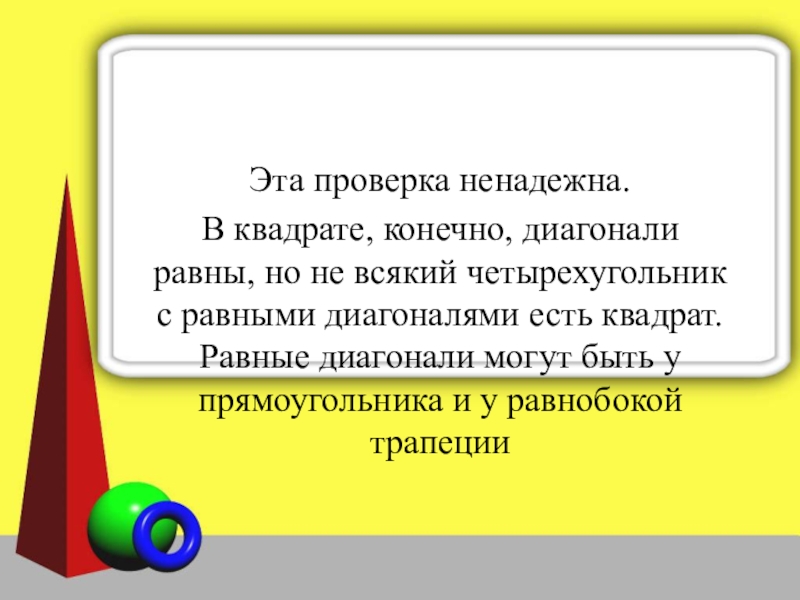 Эта проверка ненадежна.

В квадрате, конечно, диагонали равны, но не всякий четырехугольник с равными диагоналями есть квадрат. Равные диагонали могут быть у прямоугольника и у равнобокой трапеции